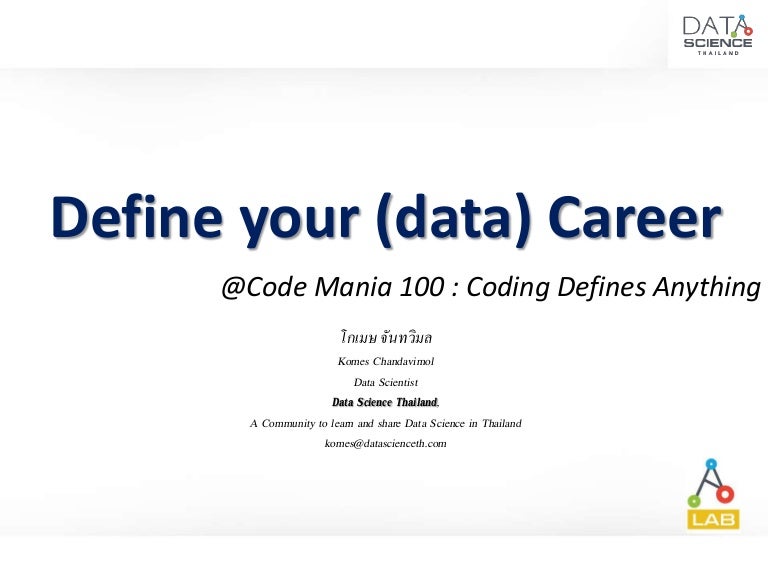 DATA SCIENCE THAILAND

Define your (data) Career

@Code Mania 100 : Coding Defines Anything

โกเมษ จันทวิมล

Komes Chandavimol

Data Scientist

Data Science Thailand.

A Community to learn and share Data Science in Thailand

komes@datascienceth.com

LAB